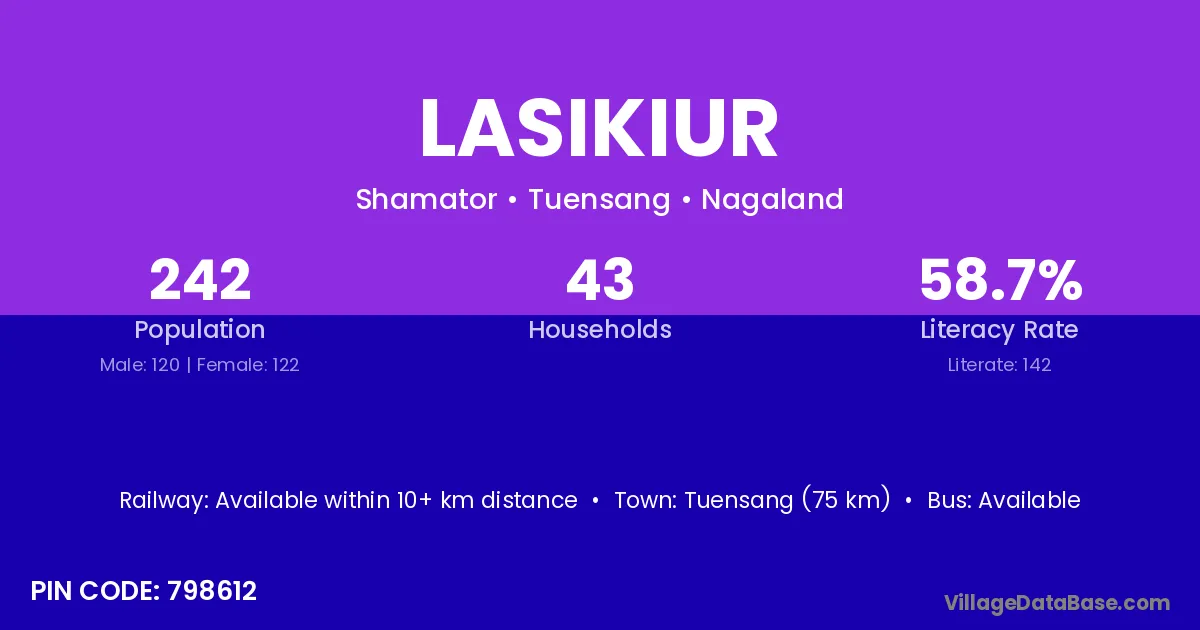 LASIKIUR

Shamator • Tuensang • Nagaland

242
Population
Male: 120 | Female: 122

43
Households

58.7%
Literacy Rate
Literate: 142

Railway: Available within 10+ km distance • Town: Tuensang (75 km) • Bus: Available

PIN CODE: 798612

VillageDataBase.com